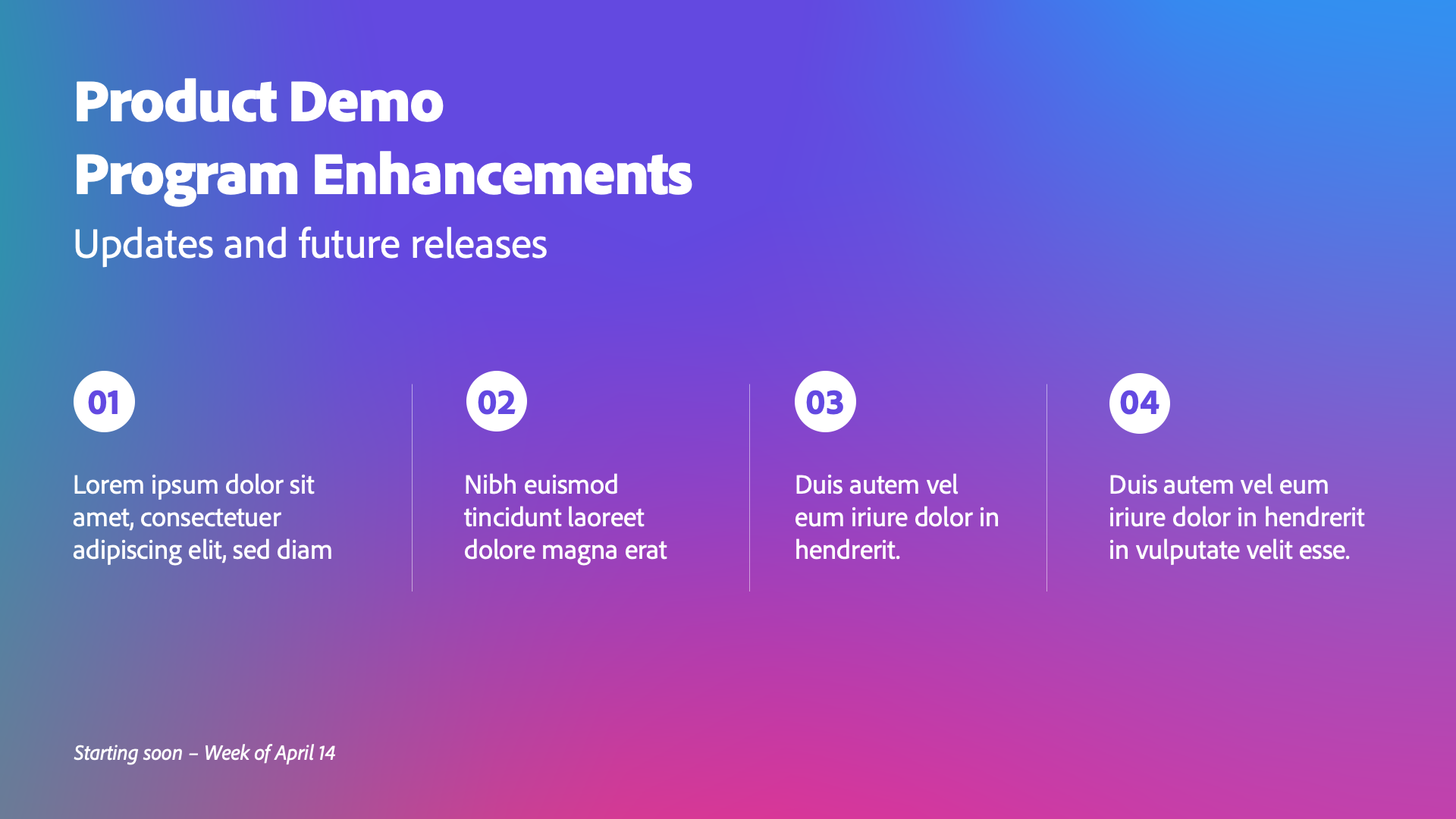 Product Demo
Program Enhancements

Updates and future releases

01

Lorem ipsum dolor sit amet, consectetuer adipiscing elit, sed diam

02

Nibh euismod tincidunt laoreet dolore magna erat

03

Duis autem vel eum iriure dolor in hendrerit.

04

Duis autem vel eum iriure dolor in hendrerit in vulputate velit esse.

Starting soon – Week of April 14